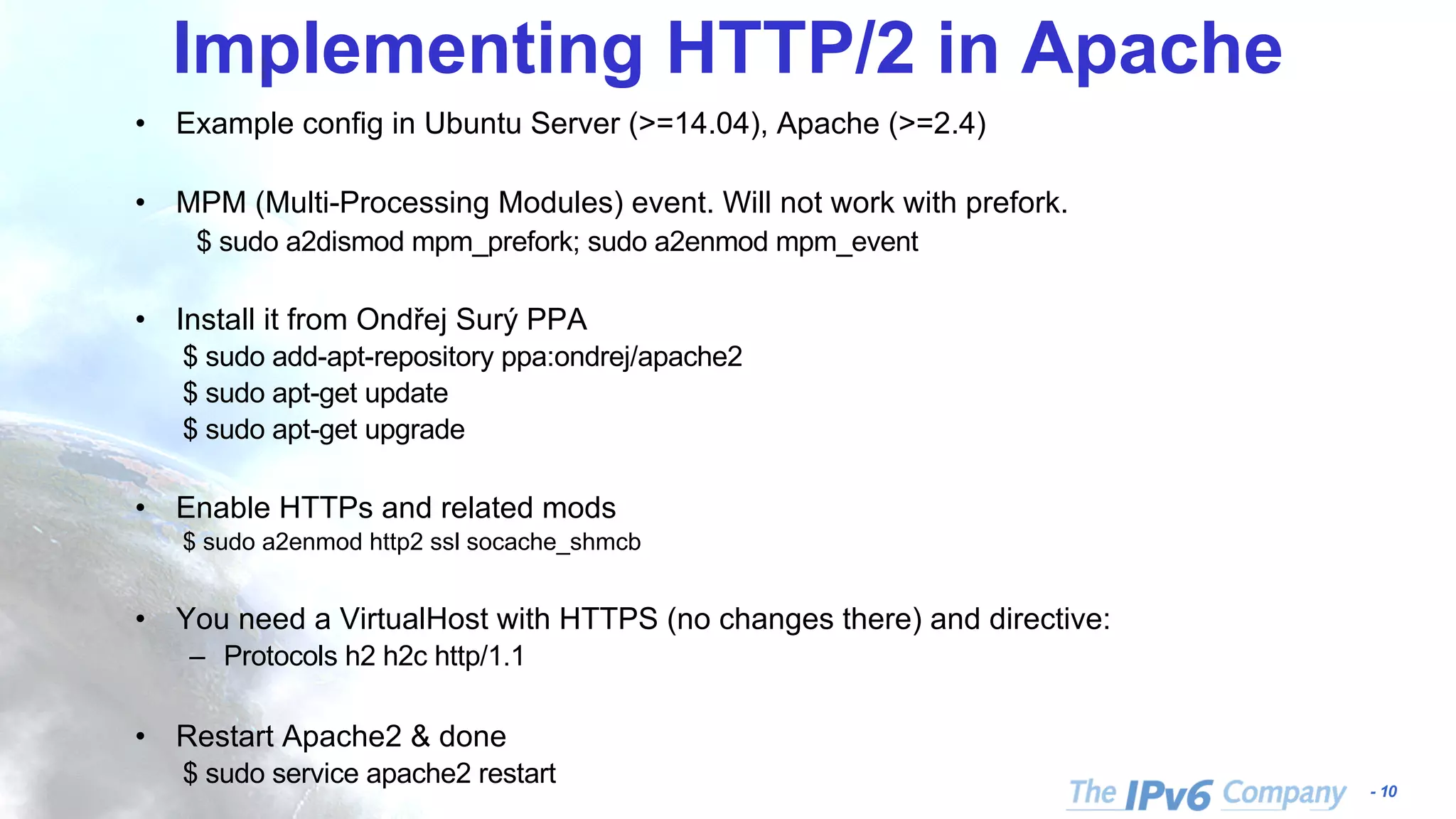 Implementing HTTP/2 in Apache

• Example config in Ubuntu Server (>=14.04), Apache (>=2.4)

• MPM (Multi-Processing Modules) event. Will not work with prefork.
$ sudo a2dismod mpm_prefork; sudo a2enmod mpm_event

• Install it from Ondřej Surý PPA
$ sudo add-apt-repository ppa:ondrej/apache2
$ sudo apt-get update
$ sudo apt-get upgrade

• Enable HTTPs and related mods
$ sudo a2enmod http2 ssl socache_shmcb

• You need a VirtualHost with HTTPS (no changes there) and directive:
– Protocols h2 h2c http/1.1

• Restart Apache2 & done
$ sudo service apache2 restart

The IPv6 Company - 10